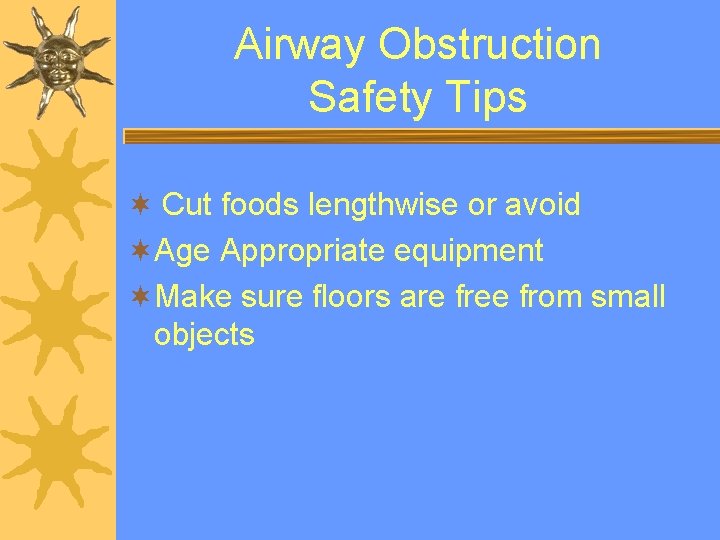 Airway Obstruction
Safety Tips

Cut foods lengthwise or avoid

Age Appropriate equipment

Make sure floors are free from small objects